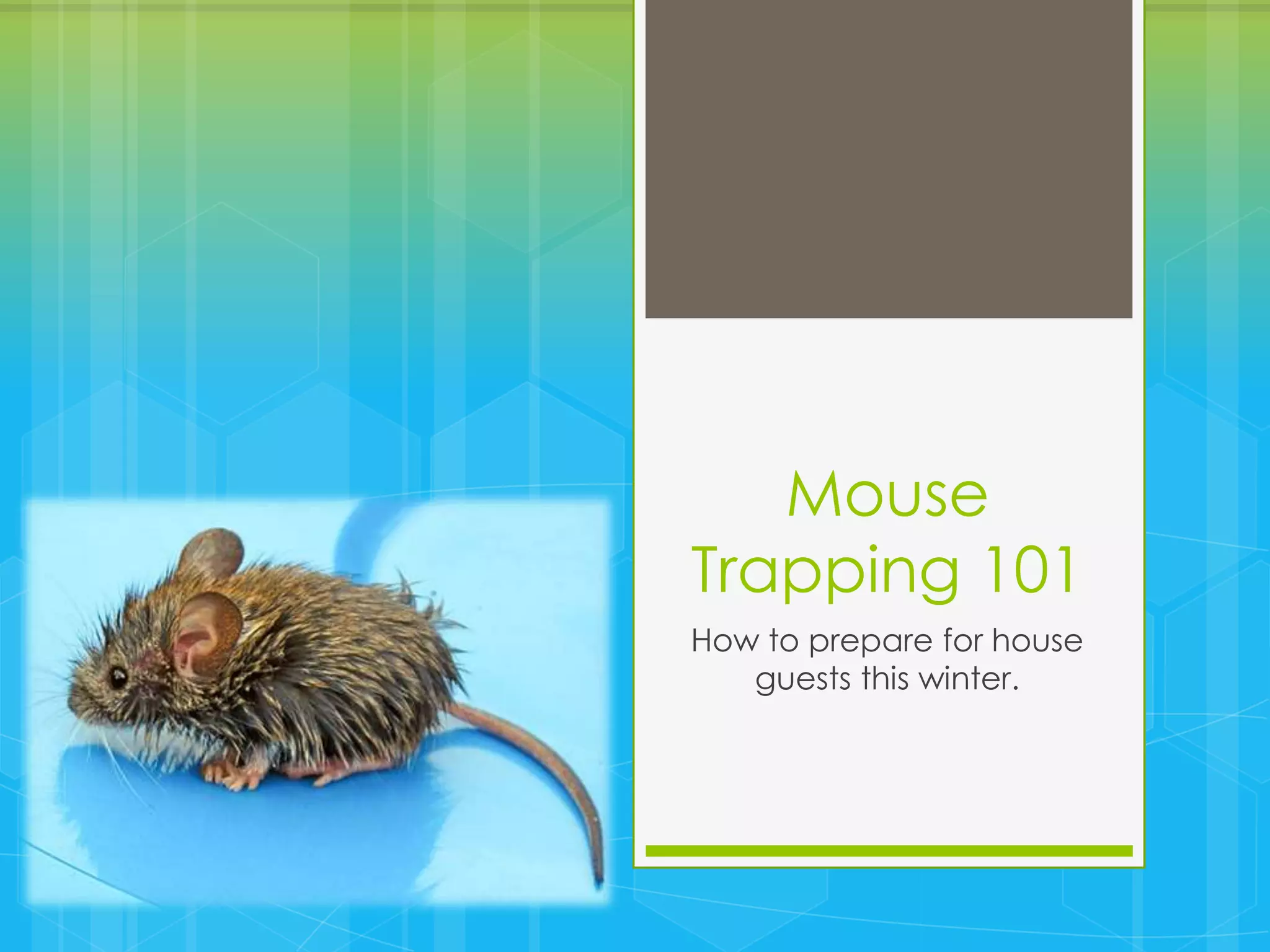 Mouse Trapping 101

How to prepare for house guests this winter.